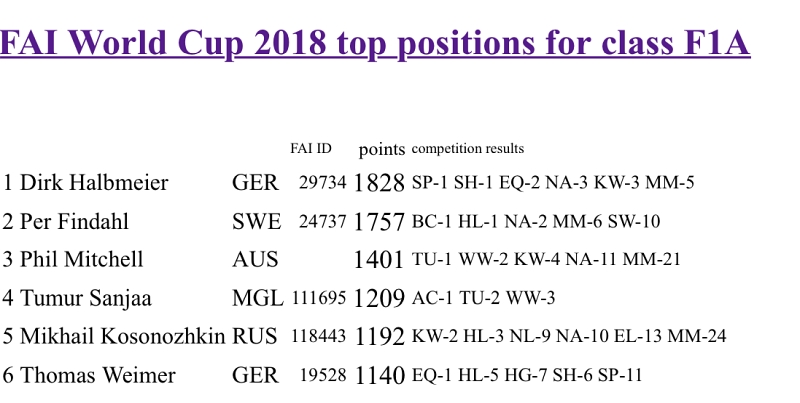 FAI World Cup 2018 top positions for class F1A

| | | FAI ID | points | competition results |
|---|---|---|---|---|
| 1 Dirk Halbmeier | GER | 29734 | 1828 | SP-1 SH-1 EQ-2 NA-3 KW-3 MM-5 |
| 2 Per Findahl | SWE | 24737 | 1757 | BC-1 HL-1 NA-2 MM-6 SW-10 |
| 3 Phil Mitchell | AUS | | 1401 | TU-1 WW-2 KW-4 NA-11 MM-21 |
| 4 Tumur Sanjaa | MGL | 111695 | 1209 | AC-1 TU-2 WW-3 |
| 5 Mikhail Kosonozhkin | RUS | 118443 | 1192 | KW-2 HL-3 NL-9 NA-10 EL-13 MM-24 |
| 6 Thomas Weimer | GER | 19528 | 1140 | EQ-1 HL-5 HG-7 SH-6 SP-11 |